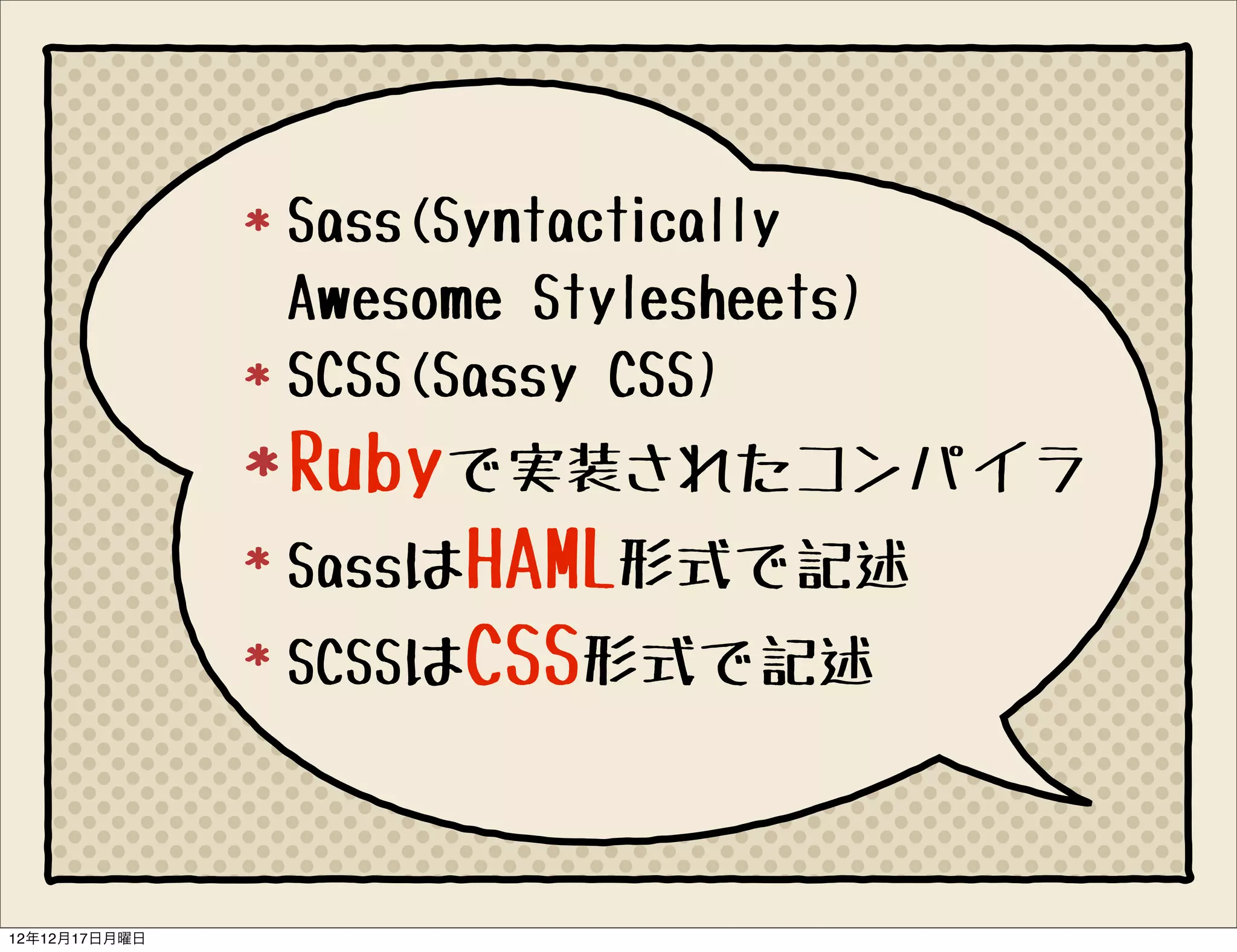 * Sass(Syntactically Awesome Stylesheets)

* SCSS(Sassy CSS)

* Rubyで実装されたコンパイラ

* SassはHAML形式で記述

* SCSSはCSS形式で記述

12年12月17日月曜日